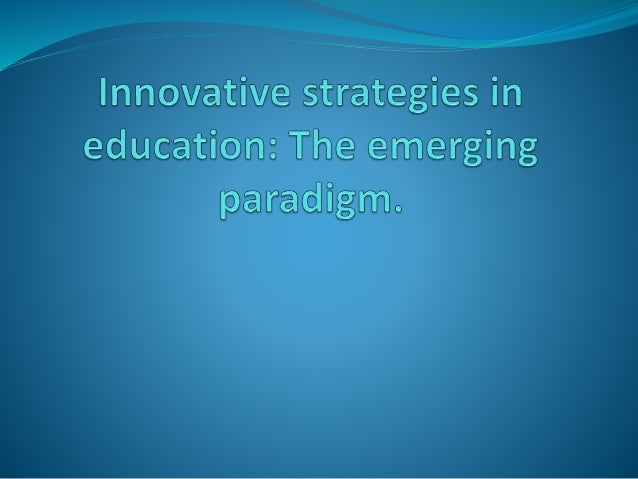 Innovative strategies in education: The emerging paradigm.